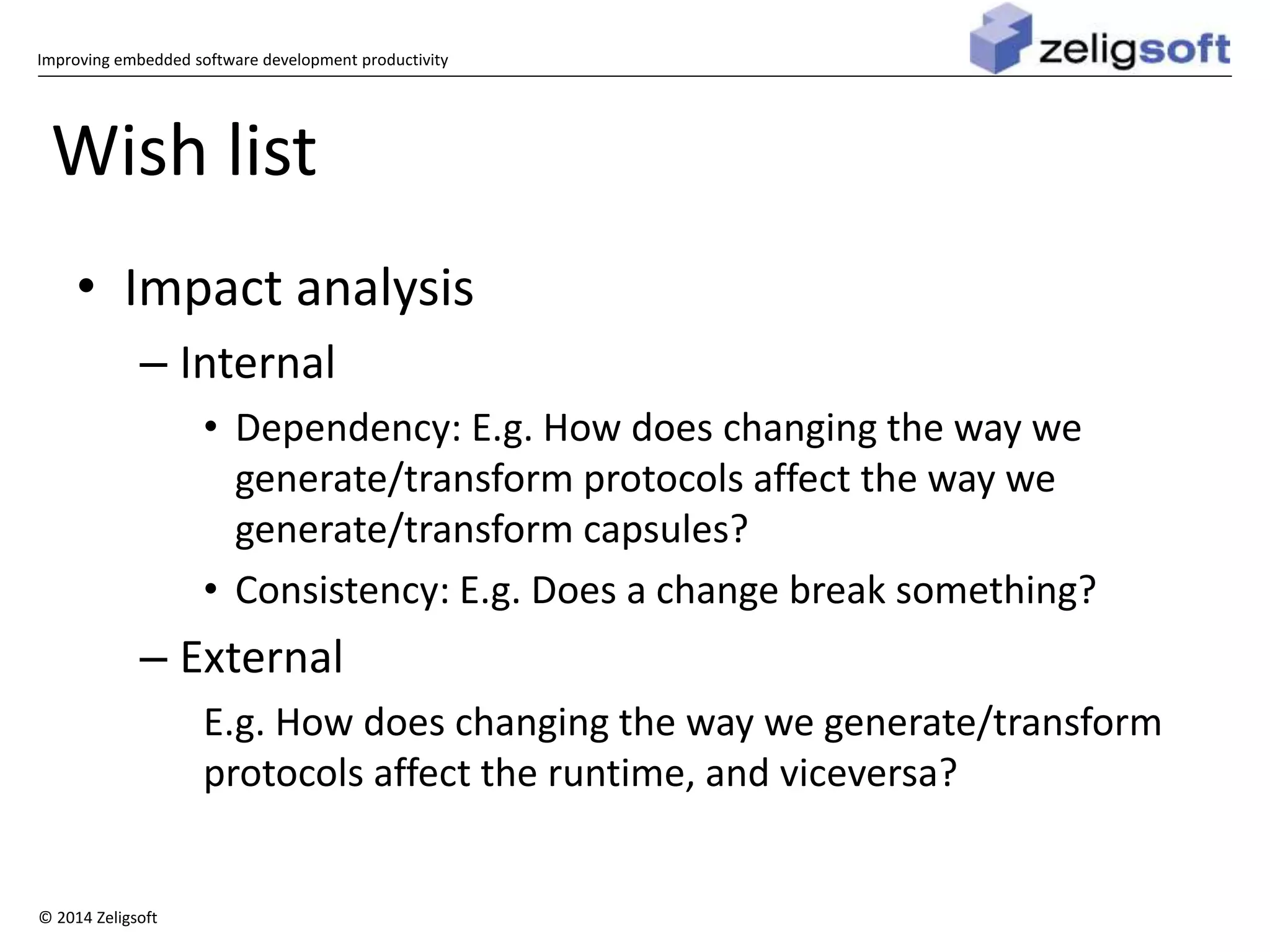 Improving embedded software development productivity

zeligsoft

Wish list

• Impact analysis
– Internal
• Dependency: E.g. How does changing the way we generate/transform protocols affect the way we generate/transform capsules?
• Consistency: E.g. Does a change break something?
– External
E.g. How does changing the way we generate/transform protocols affect the runtime, and viceversa?

© 2014 Zeligsoft